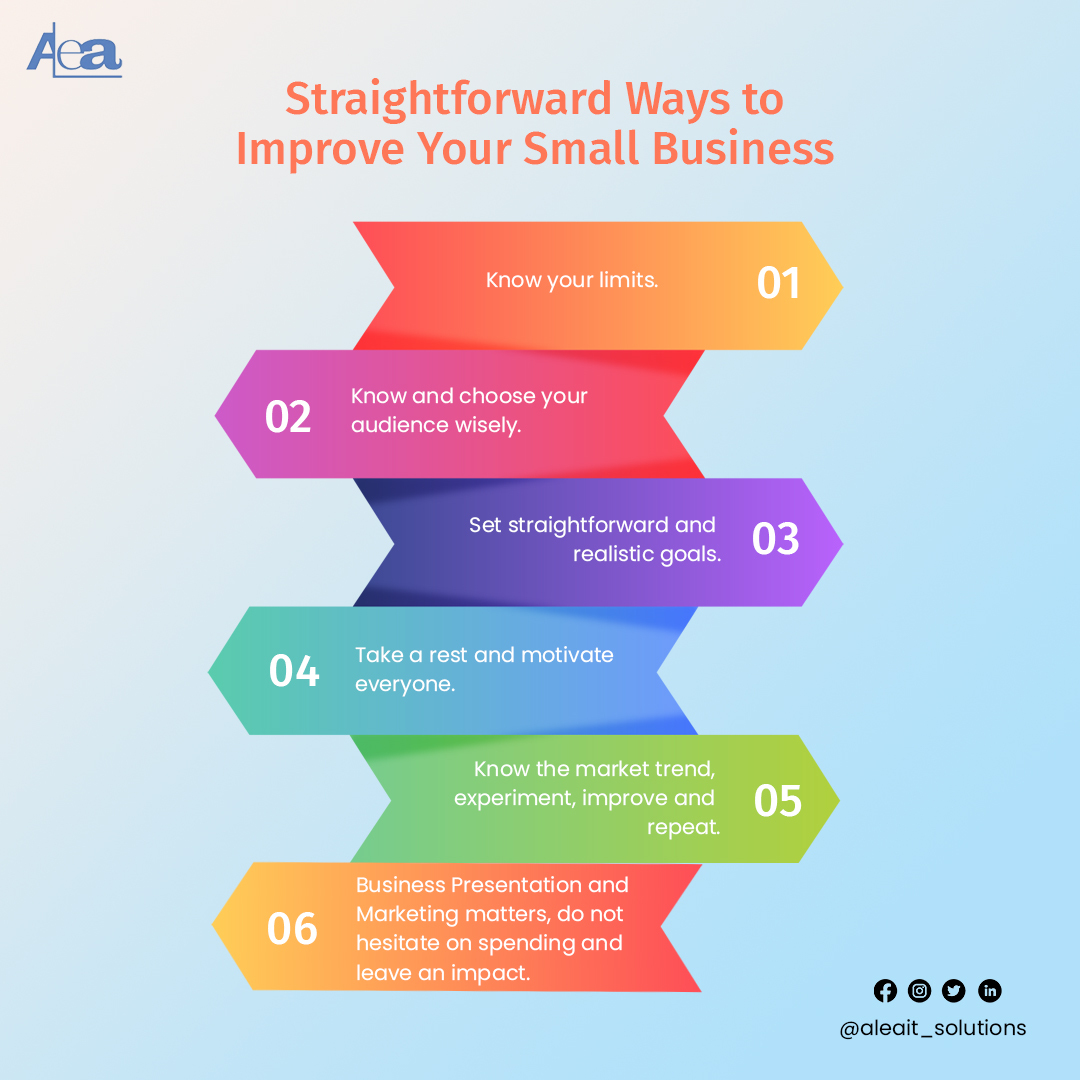 Aea

Straightforward Ways to Improve Your Small Business

Know your limits. 01

02 Know and choose your audience wisely.

Set straightforward and realistic goals. 03

04 Take a rest and motivate everyone.

Know the market trend, experiment, improve and repeat. 05

06 Business Presentation and Marketing matters, do not hesitate on spending and leave an impact.

@aleait_solutions